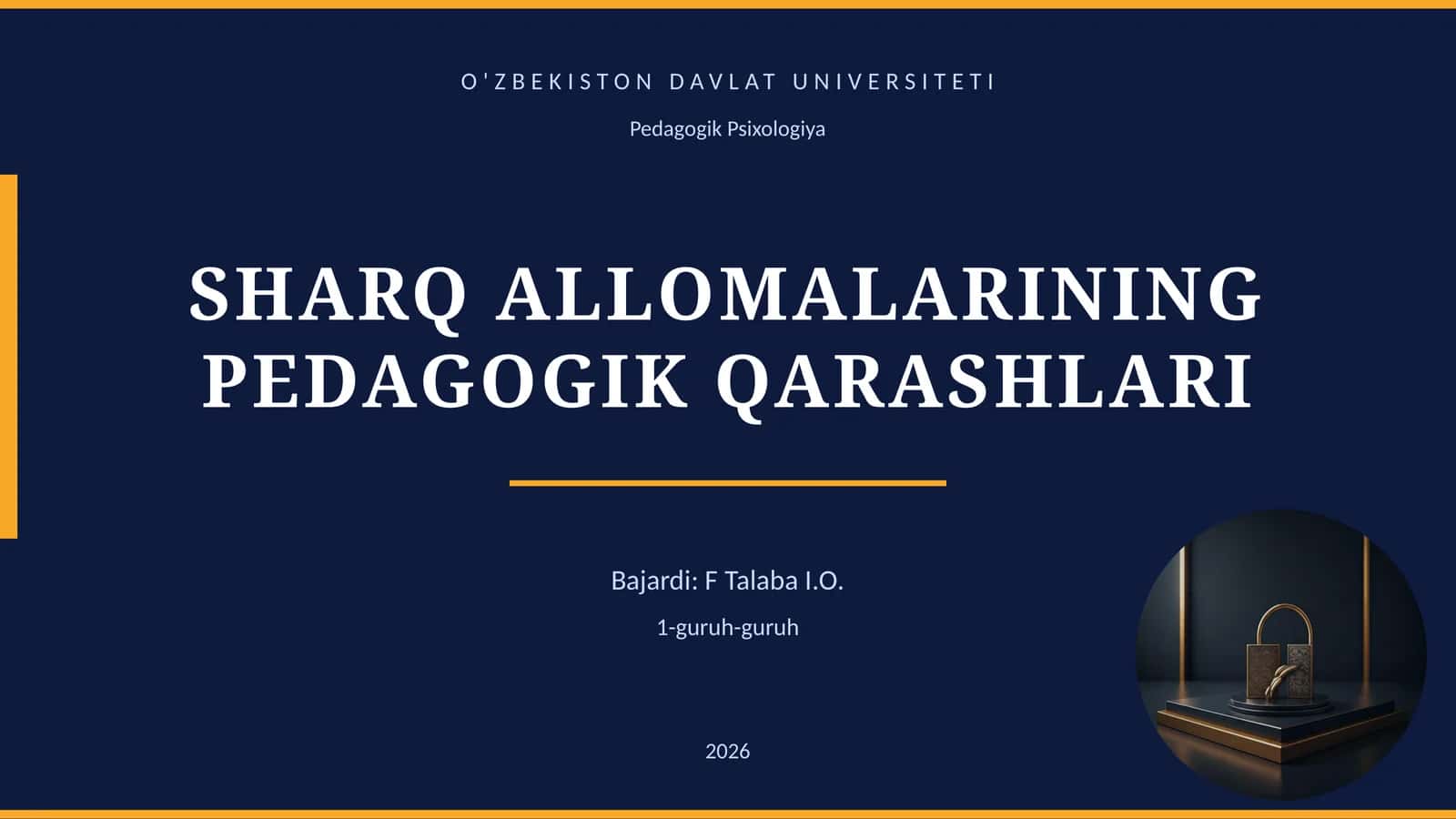 O'ZBEKISTON DAVLAT UNIVERSITETI

Pedagogik Psixologiya

SHARQ ALLOMALARINING PEDAGOGIK QARASHLARI

Bajardi: F Talaba I.O.

1-guruh-guruh

2026